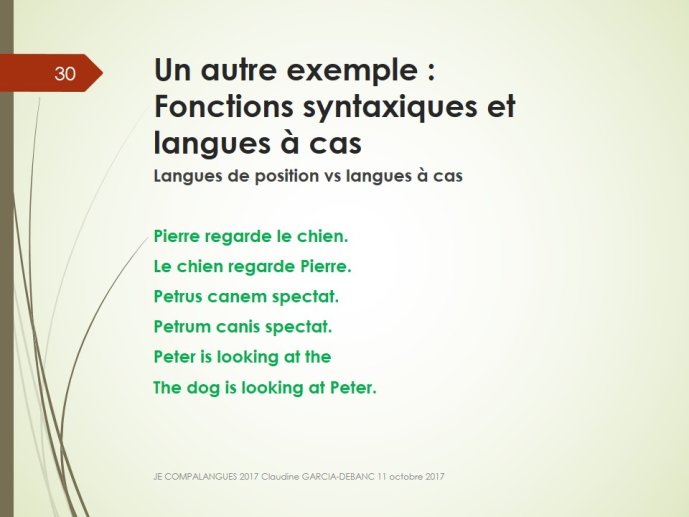 30

Un autre exemple : Fonctions syntaxiques et langues à cas

Langues de position vs langues à cas

Pierre regarde le chien.

Le chien regarde Pierre.

Petrus canem spectat.

Petrum canis spectat.

Peter is looking at the

The dog is looking at Peter.

JE COMPALANGUES 2017 Claudine GARCIA-DEBANC 11 octobre 2017